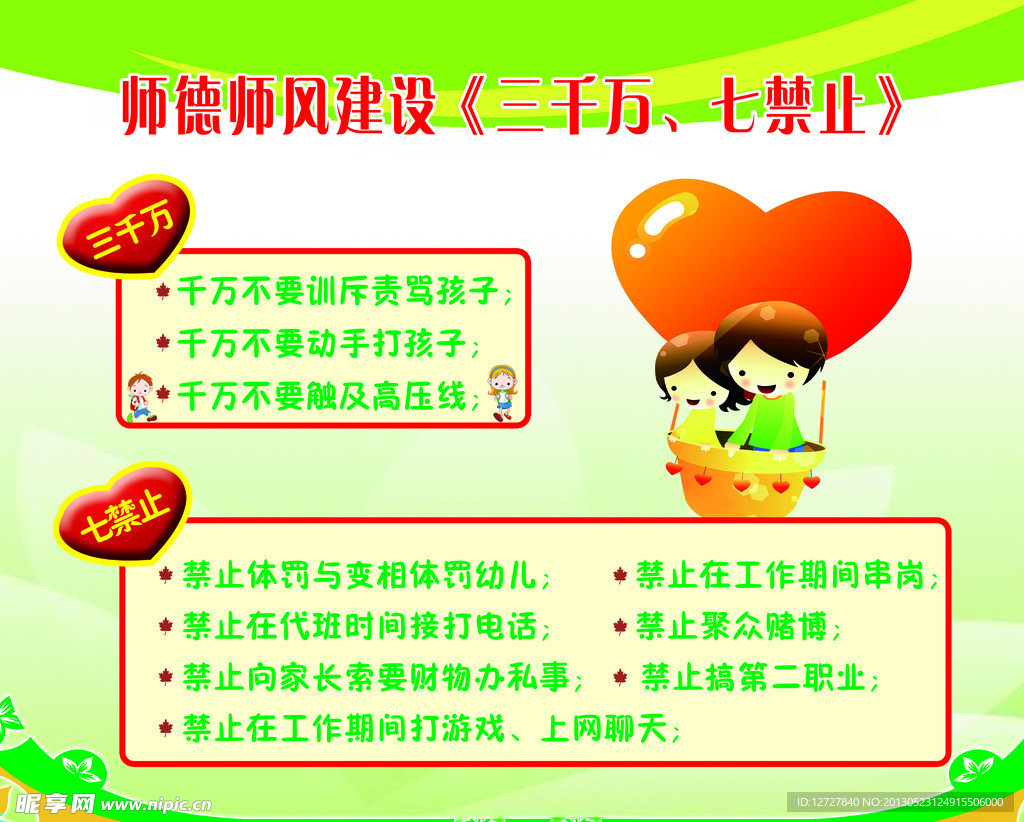 师德师风建设《三千万、七禁止》

三千万

千万不要训斥责骂孩子；
千万不要动手打孩子；
千万不要触及高压线；

七禁止

禁止体罚与变相体罚幼儿；
禁止在代班时间接打电话；
禁止向家长索要财物办私事；
禁止在工作期间打游戏、上网聊天；

禁止在工作期间串岗；
禁止聚众赌博；
禁止搞第二职业；

昵享网 www.nipic.cn
ID:12727840 NO:20130523124915506000